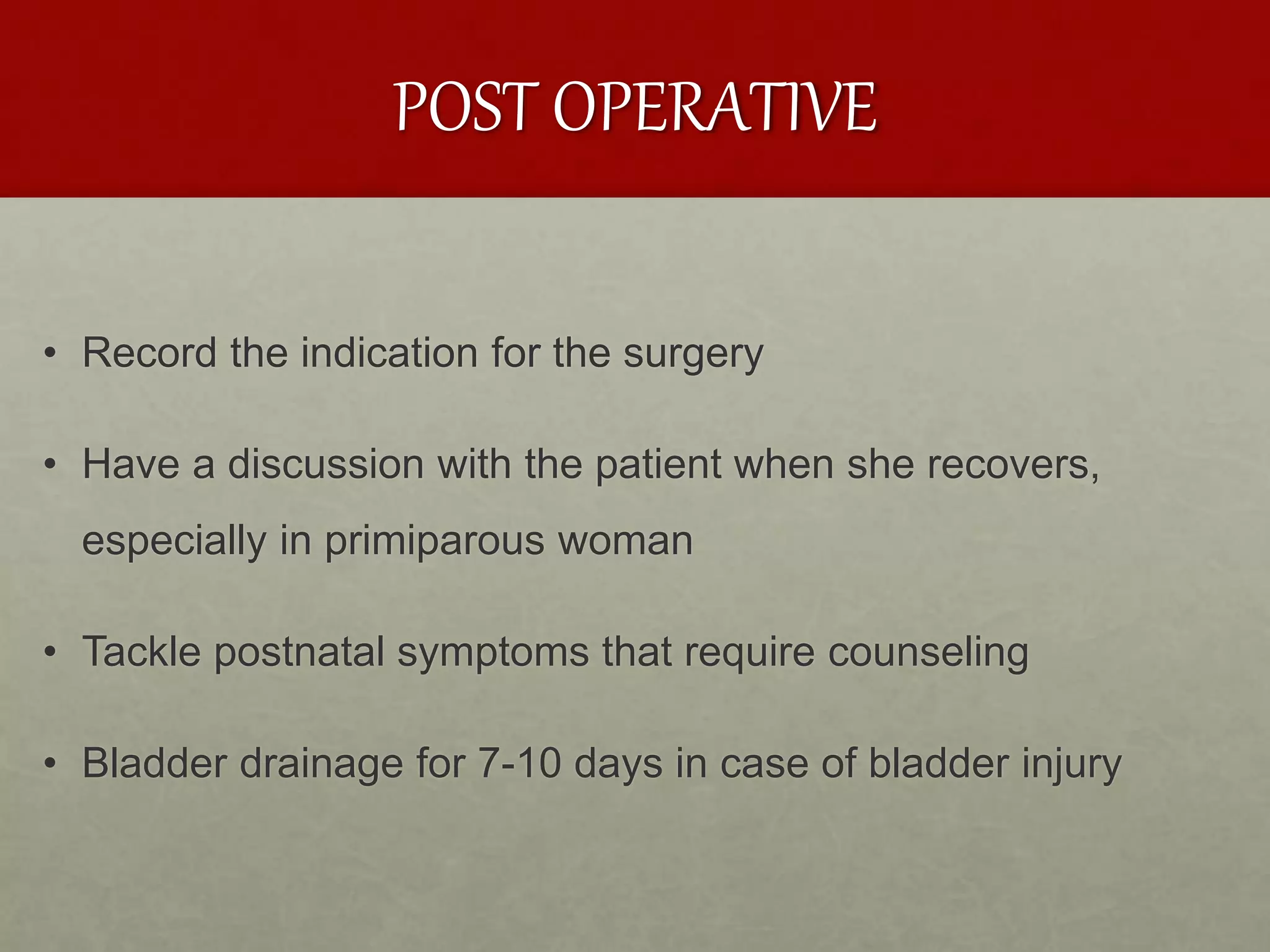 POST OPERATIVE

• Record the indication for the surgery

• Have a discussion with the patient when she recovers, especially in primiparous woman

• Tackle postnatal symptoms that require counseling

• Bladder drainage for 7-10 days in case of bladder injury